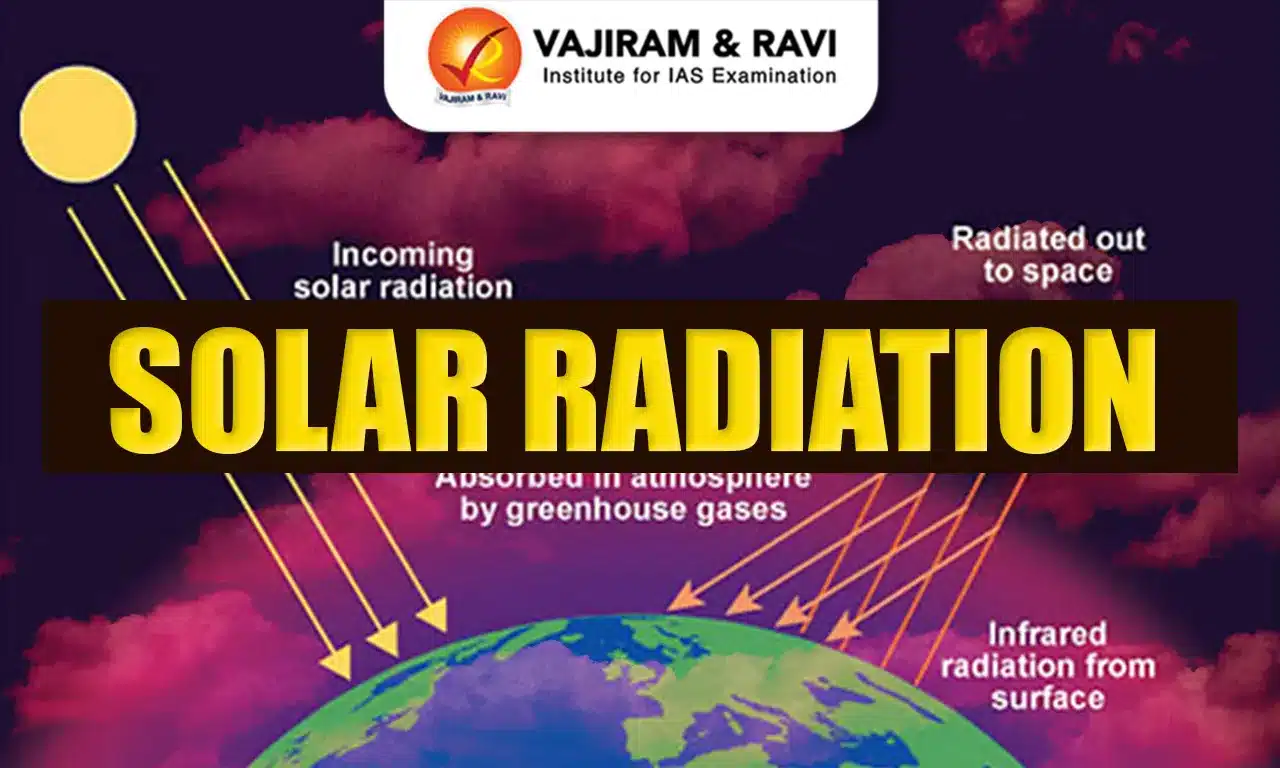 VAJIRAM & RAVI
Institute for IAS Examination
VAJIRAM & RAVI

Incoming solar radiation

Radiated out to space

SOLAR RADIATION

Absorbed in atmosphere by greenhouse gases

Infrared radiation from surface